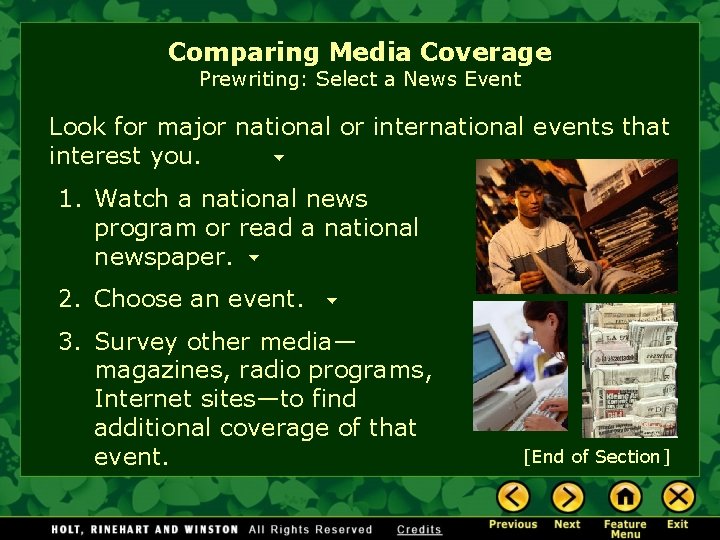 Comparing Media Coverage
Prewriting: Select a News Event

Look for major national or international events that interest you.

1. Watch a national news program or read a national newspaper.

2. Choose an event.

3. Survey other media—magazines, radio programs, Internet sites—to find additional coverage of that event.

[End of Section]

HOLT, RINEHART AND WINSTON All Rights Reserved Credits

Previous Next Feature Menu Exit